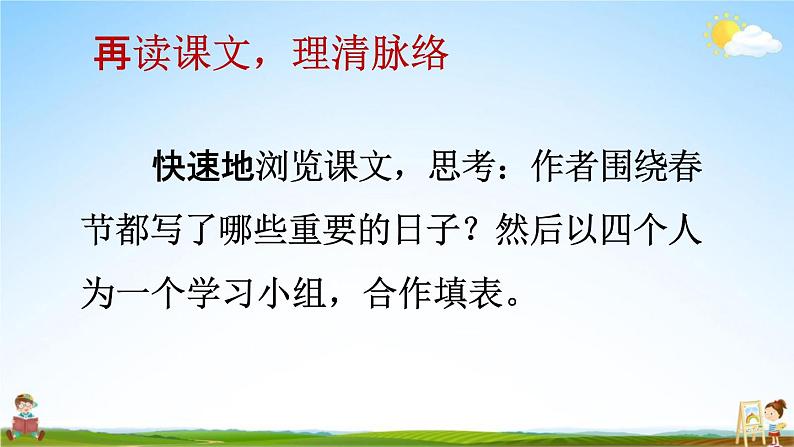 再读课文，理清脉络

快速地浏览课文，思考：作者围绕春节都写了哪些重要的日子？然后以四个人为一个学习小组，合作填表。